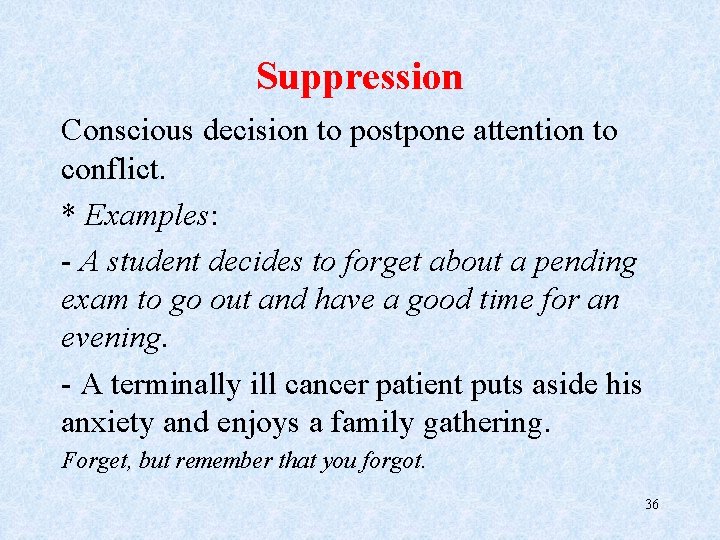 Suppression

Conscious decision to postpone attention to conflict.

* Examples:

- A student decides to forget about a pending exam to go out and have a good time for an evening.

- A terminally ill cancer patient puts aside his anxiety and enjoys a family gathering.

Forget, but remember that you forgot.

36